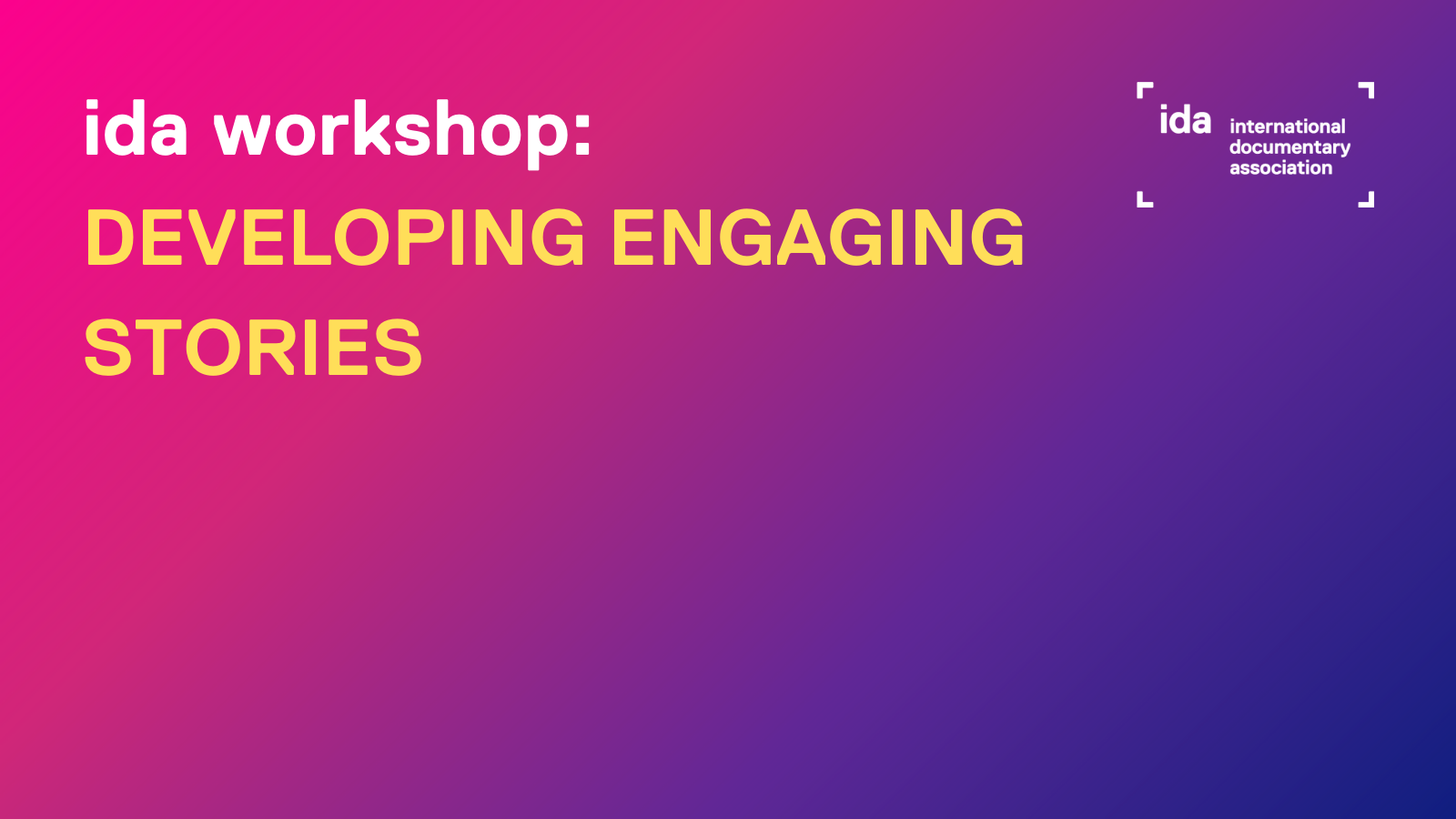 ida workshop:
DEVELOPING ENGAGING STORIES

ida international documentary association